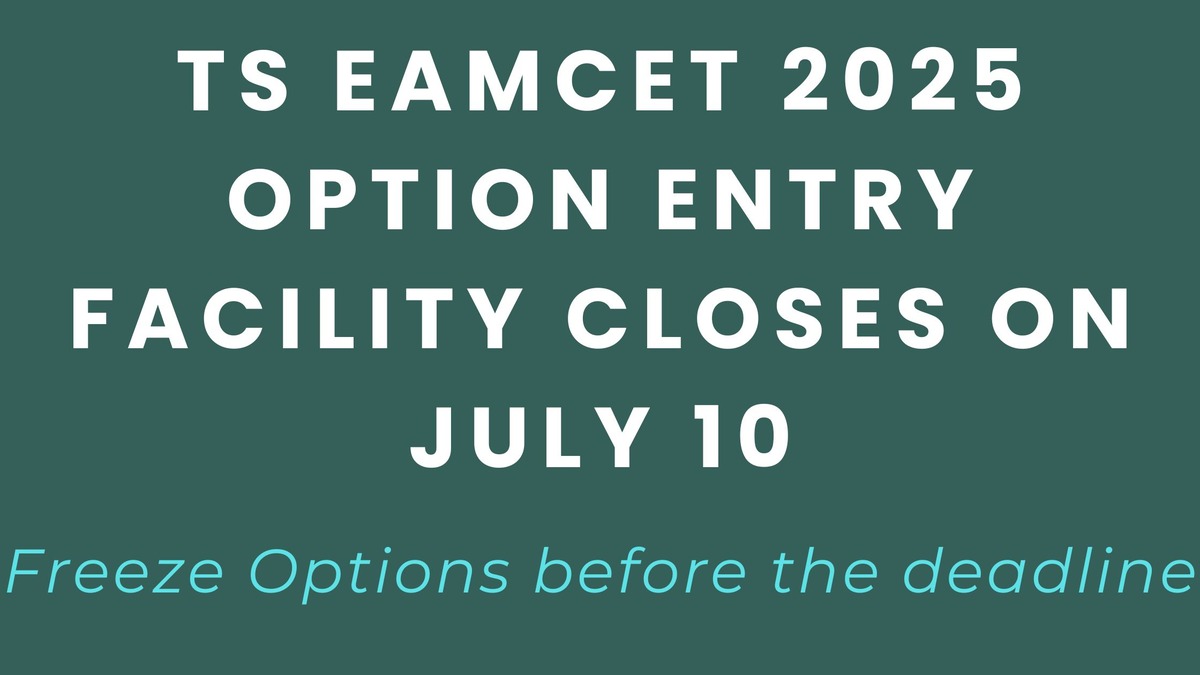 TS EAMCET 2025 OPTION ENTRY FACILITY CLOSES ON JULY 10

Freeze Options before the deadline